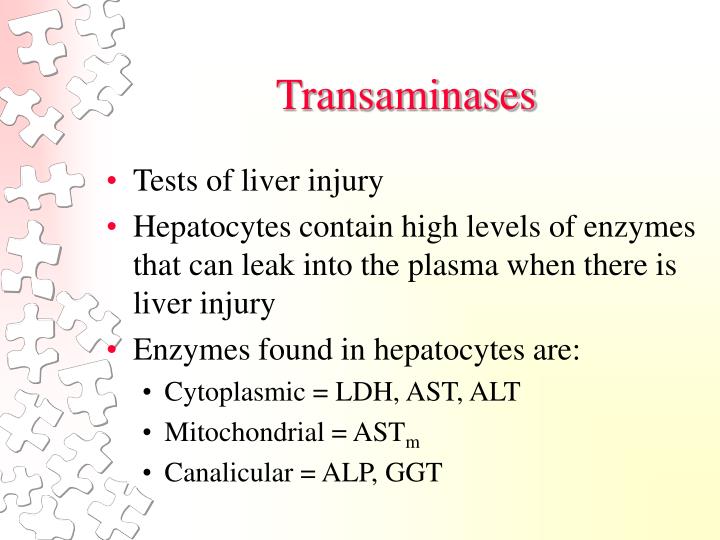 Transaminases

• Tests of liver injury
• Hepatocytes contain high levels of enzymes that can leak into the plasma when there is liver injury
• Enzymes found in hepatocytes are:
  • Cytoplasmic = LDH, AST, ALT
  • Mitochondrial = $AST_m$
  • Canalicular = ALP, GGT